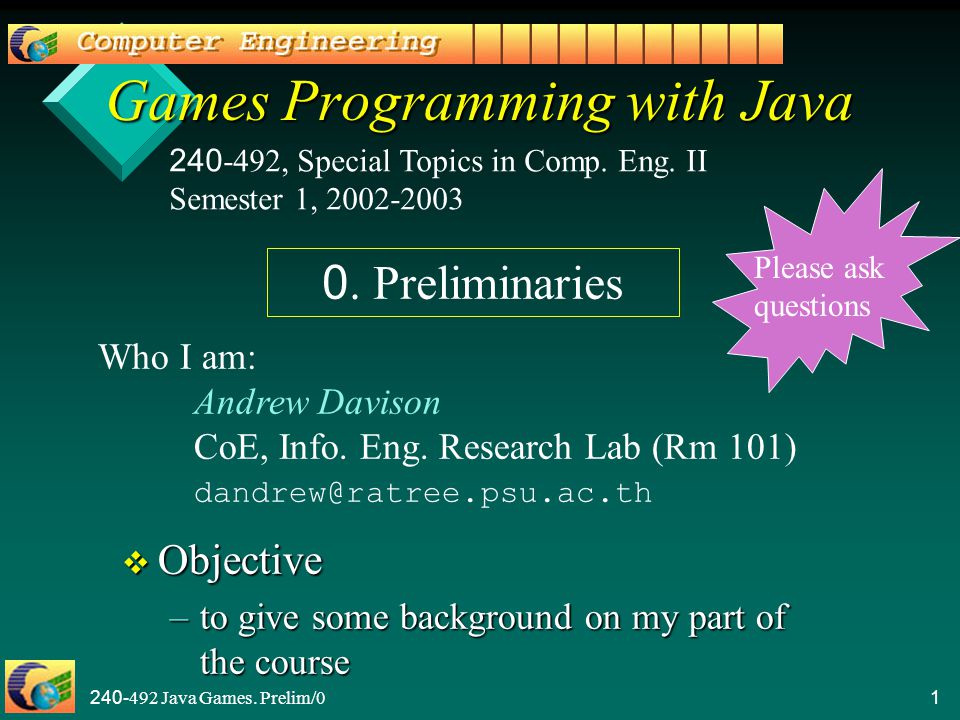 Computer Engineering

Games Programming with Java

240-492, Special Topics in Comp. Eng. II
Semester 1, 2002-2003

0. Preliminaries

Please ask questions

Who I am:
Andrew Davison
CoE, Info. Eng. Research Lab (Rm 101)
dandrew@ratree.psu.ac.th

❖ Objective
– to give some background on my part of the course

240-492 Java Games. Prelim/0

1